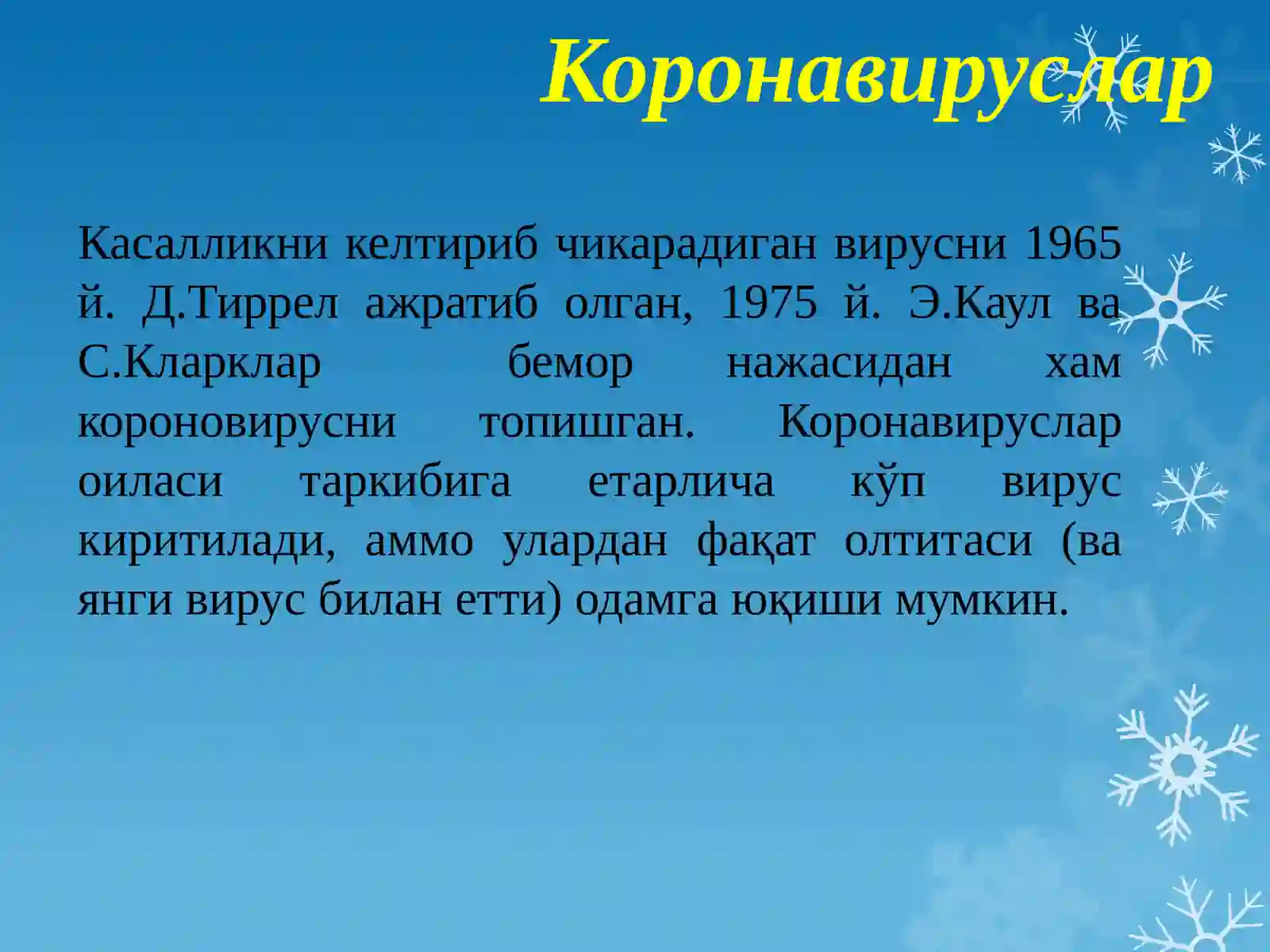 Коронавируслар

Касалликни келтириб чикарадиган вирусни 1965 й. Д.Тиррел ажратиб олган, 1975 й. Э.Каул ва С.Кларклар бемор нажасидан хам короновирусни топишган. Коронавируслар оиласи таркибига етарлича кўп вирус киритилади, аммо улардан фақат олтитаси (ва янги вирус билан етти) одамга юқиши мумкин.